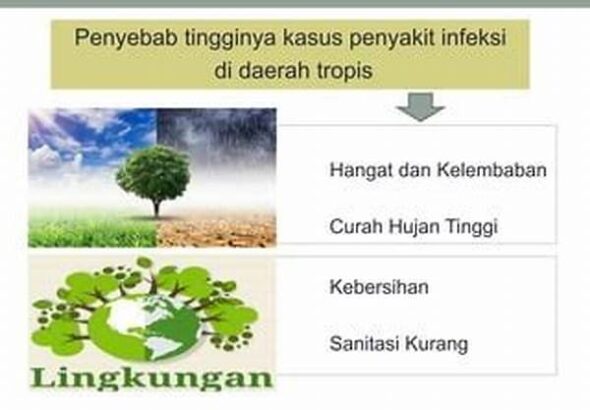 Penyebab tingginya kasus penyakit infeksi di daerah tropis

Hangat dan Kelembaban

Curah Hujan Tinggi

Kebersihan

Sanitasi Kurang

Lingkungan